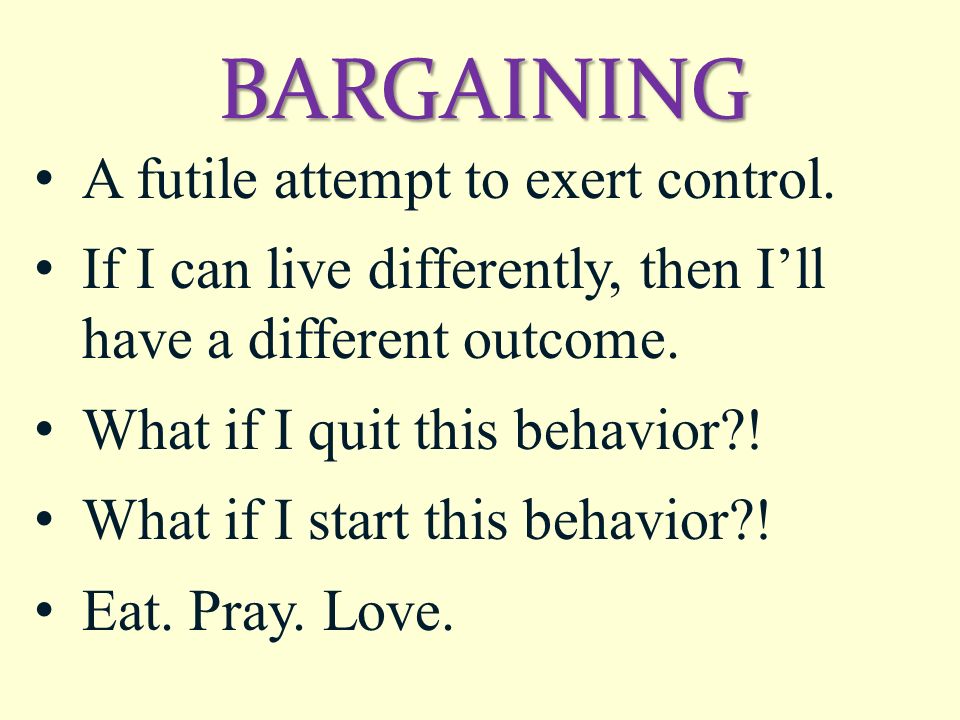 BARGAINING

• A futile attempt to exert control.

• If I can live differently, then I’ll have a different outcome.

• What if I quit this behavior?!

• What if I start this behavior?!

• Eat. Pray. Love.